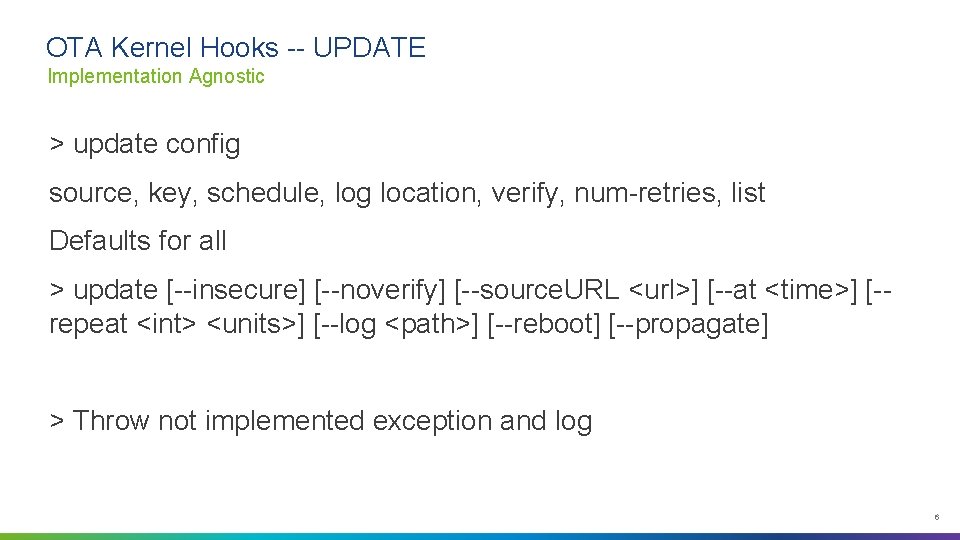 OTA Kernel Hooks -- UPDATE
Implementation Agnostic

> update config

source, key, schedule, log location, verify, num-retries, list

Defaults for all

> update [--insecure] [--noverify] [--sourceURL <url>] [--at <time>] [--repeat <int> <units>] [--log <path>] [--reboot] [--propagate]

> Throw not implemented exception and log

6